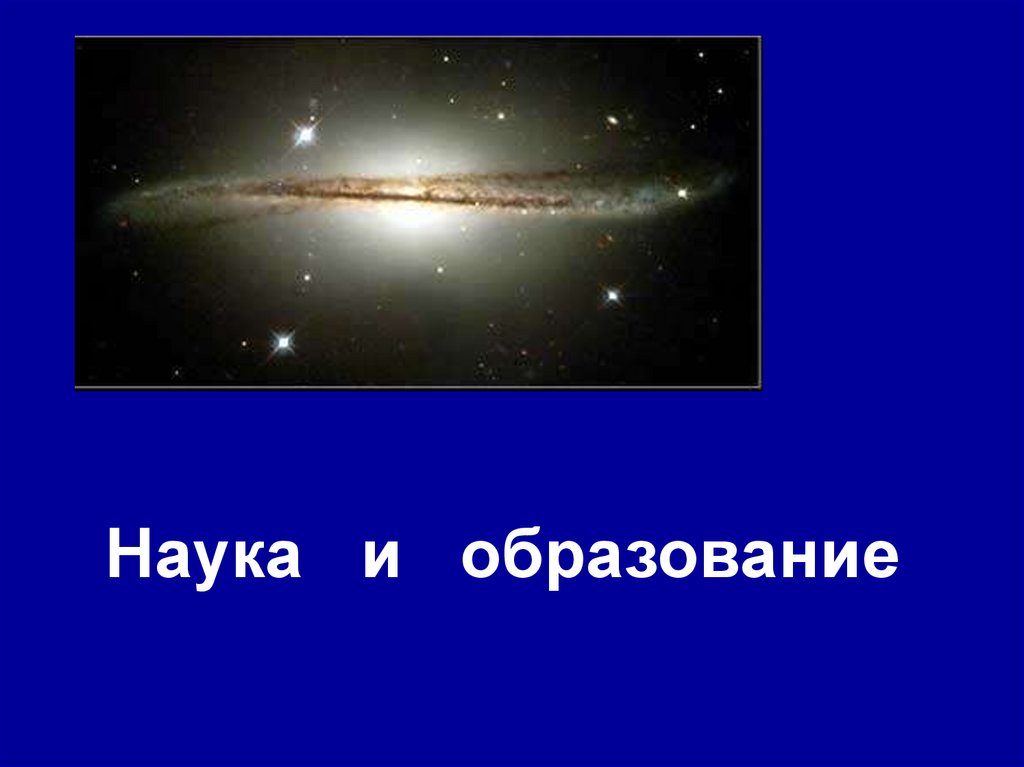 Наука и образование